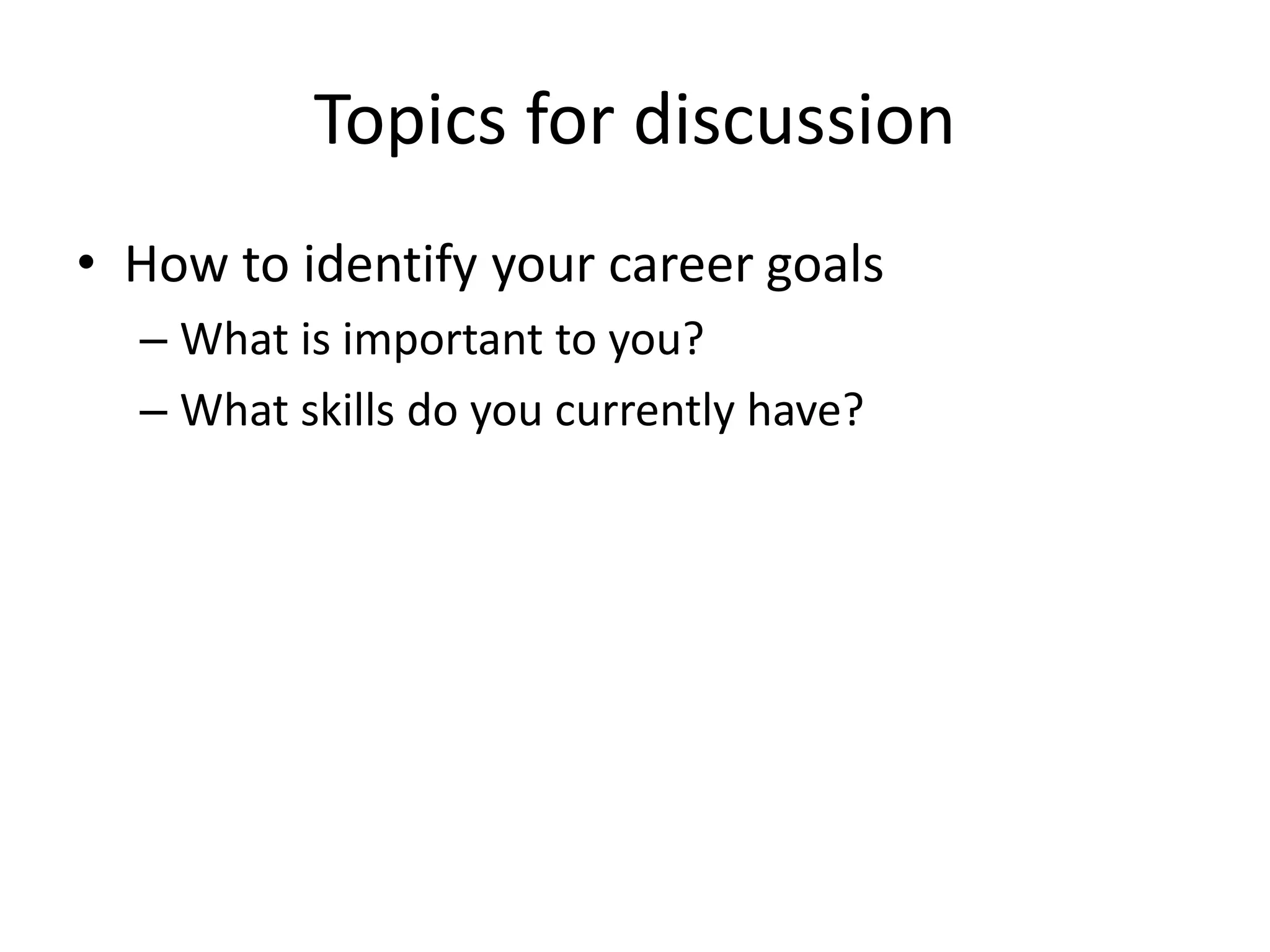 Topics for discussion

• How to identify your career goals
– What is important to you?
– What skills do you currently have?